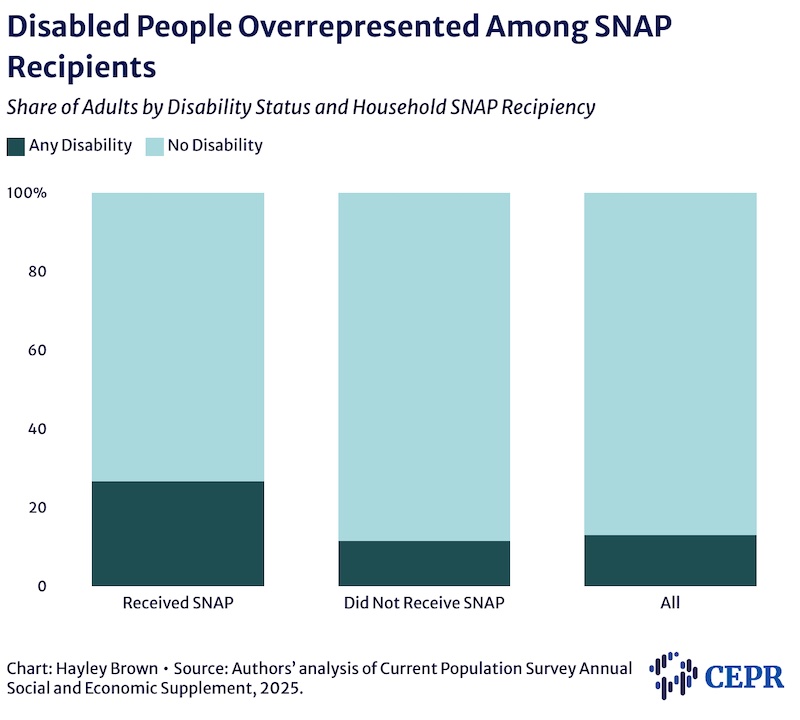 Disabled People Overrepresented Among SNAP Recipients

Share of Adults by Disability Status and Household SNAP Recipiency

Any Disability No Disability

100%

80

60

40

20

0

Received SNAP

Did Not Receive SNAP

All

Chart: Hayley Brown • Source: Authors' analysis of Current Population Survey Annual Social and Economic Supplement, 2025.

CEPR